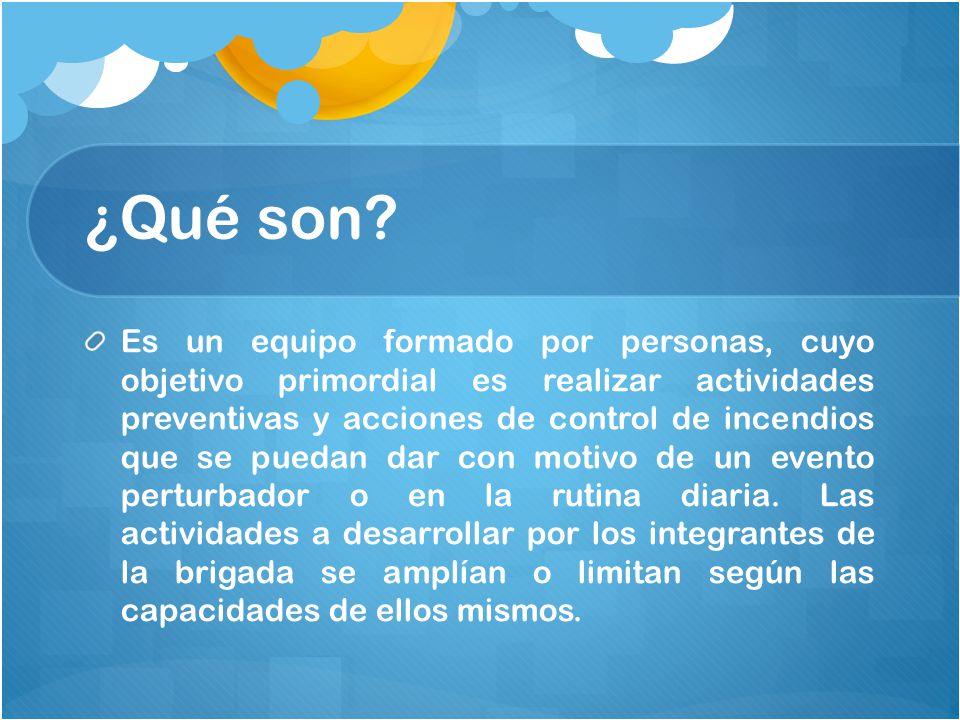 ¿Qué son?

Es un equipo formado por personas, cuyo objetivo primordial es realizar actividades preventivas y acciones de control de incendios que se puedan dar con motivo de un evento perturbador o en la rutina diaria. Las actividades a desarrollar por los integrantes de la brigada se amplían o limitan según las capacidades de ellos mismos.